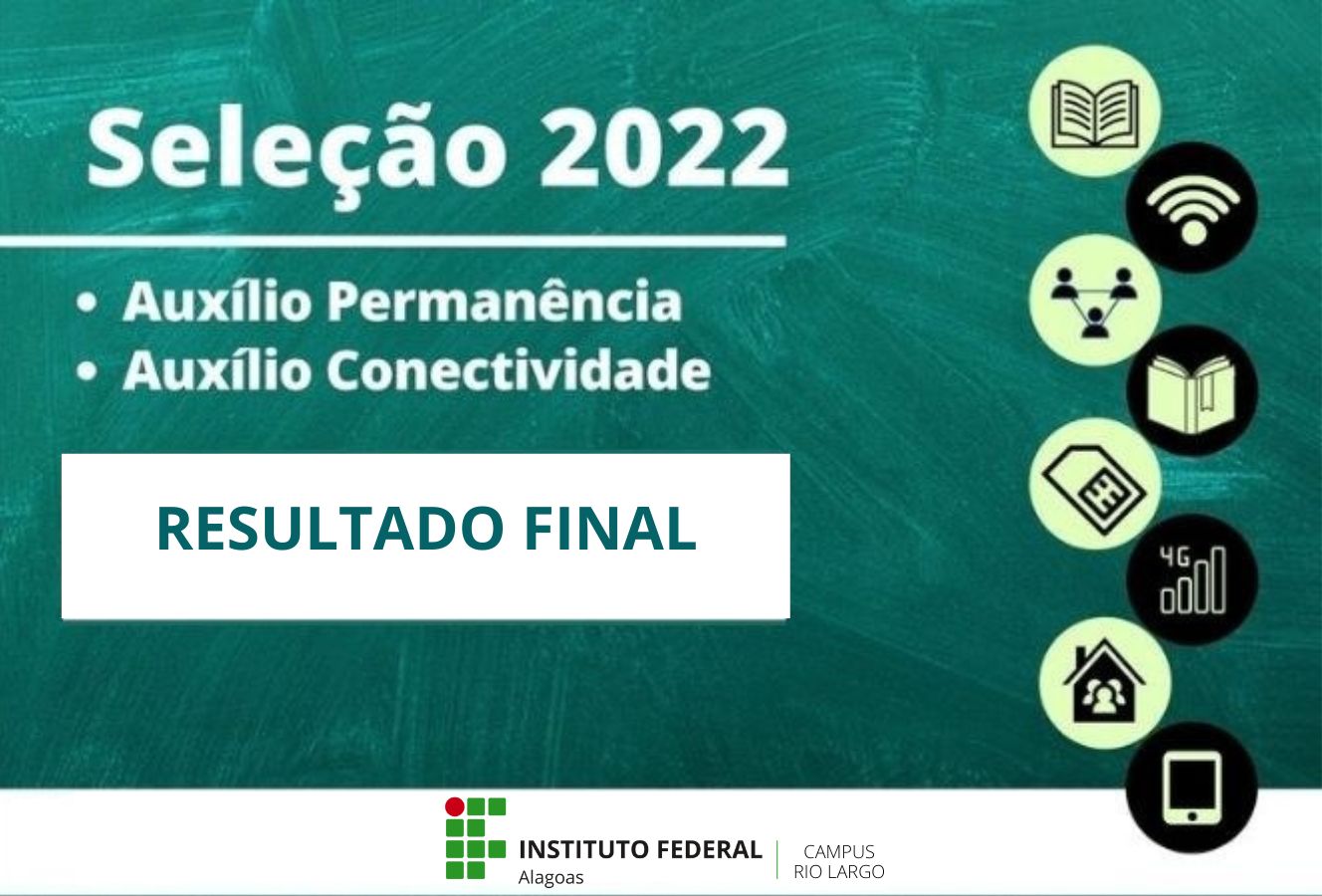 Seleção 2022

• Auxílio Permanência
• Auxílio Conectividade

RESULTADO FINAL

4G

INSTITUTO FEDERAL
Alagoas

CAMPUS
RIO LARGO